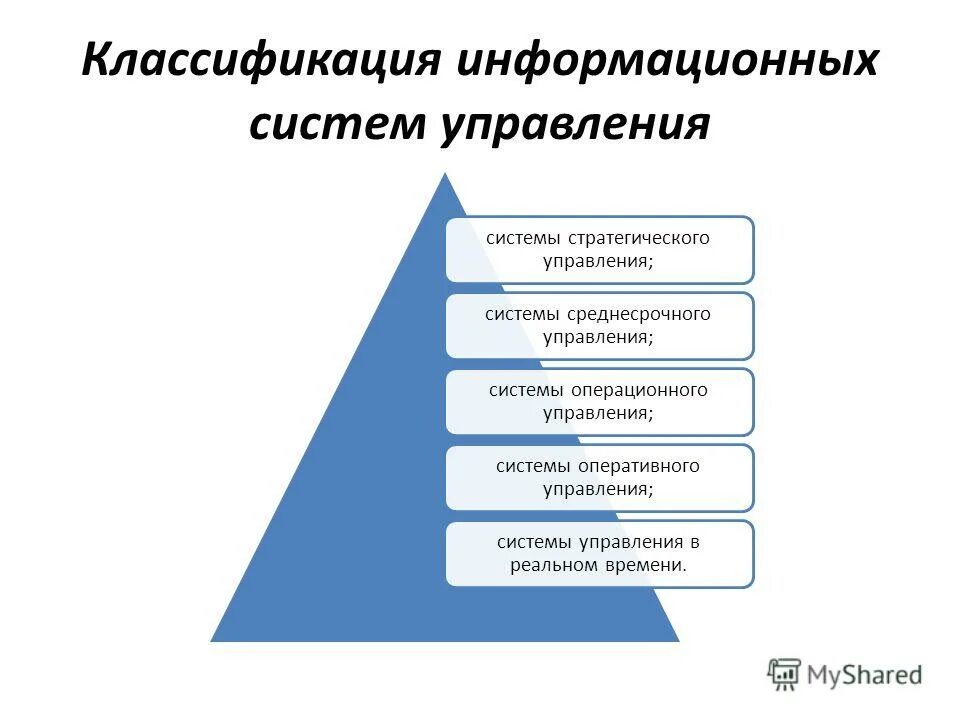 Классификация информационных систем управления

системы стратегического управления;

системы среднесрочного управления;

системы операционного управления;

системы оперативного управления;

системы управления в реальном времени.

MyShared